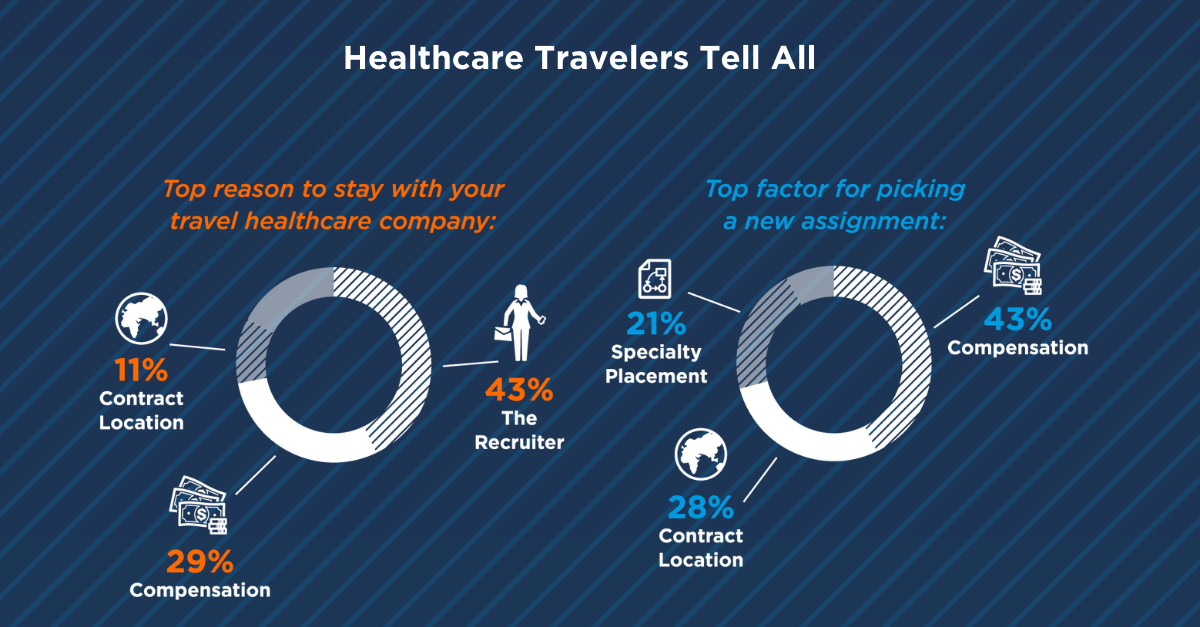 Healthcare Travelers Tell All

Top reason to stay with your travel healthcare company:

11%
Contract Location

43%
The Recruiter

29%
Compensation

Top factor for picking a new assignment:

21%
Specialty Placement

43%
Compensation

28%
Contract Location